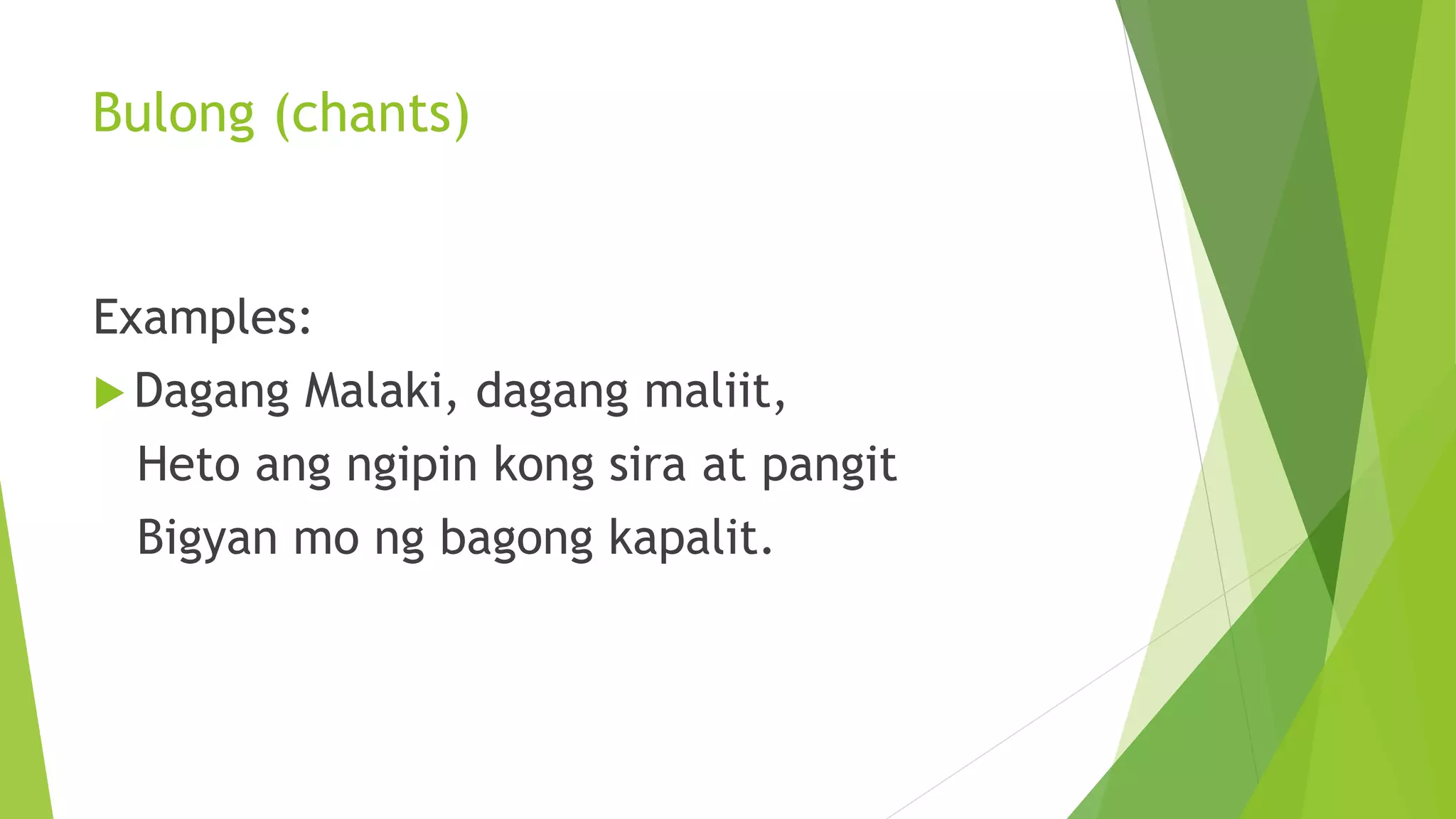 Bulong (chants)

Examples:

Dagang Malaki, dagang maliit,
Heto ang ngipin kong sira at pangit
Bigyan mo ng bagong kapalit.